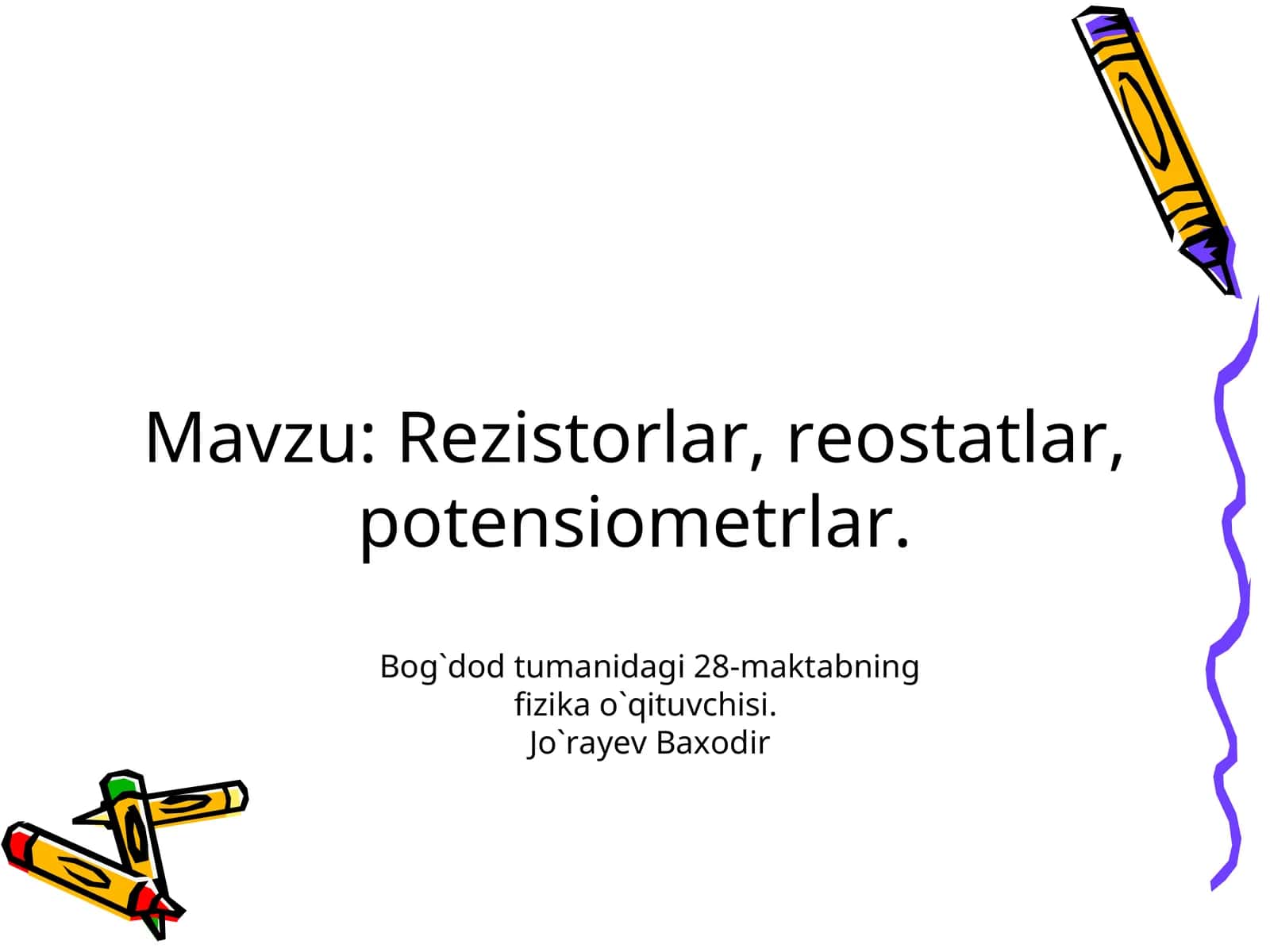 Mavzu: Rezistorlar, reostatlar, potensiometrlar.

Bog`dod tumanidagi 28-maktabning fizika o`qituvchisi.
Jo`rayev Baxodir